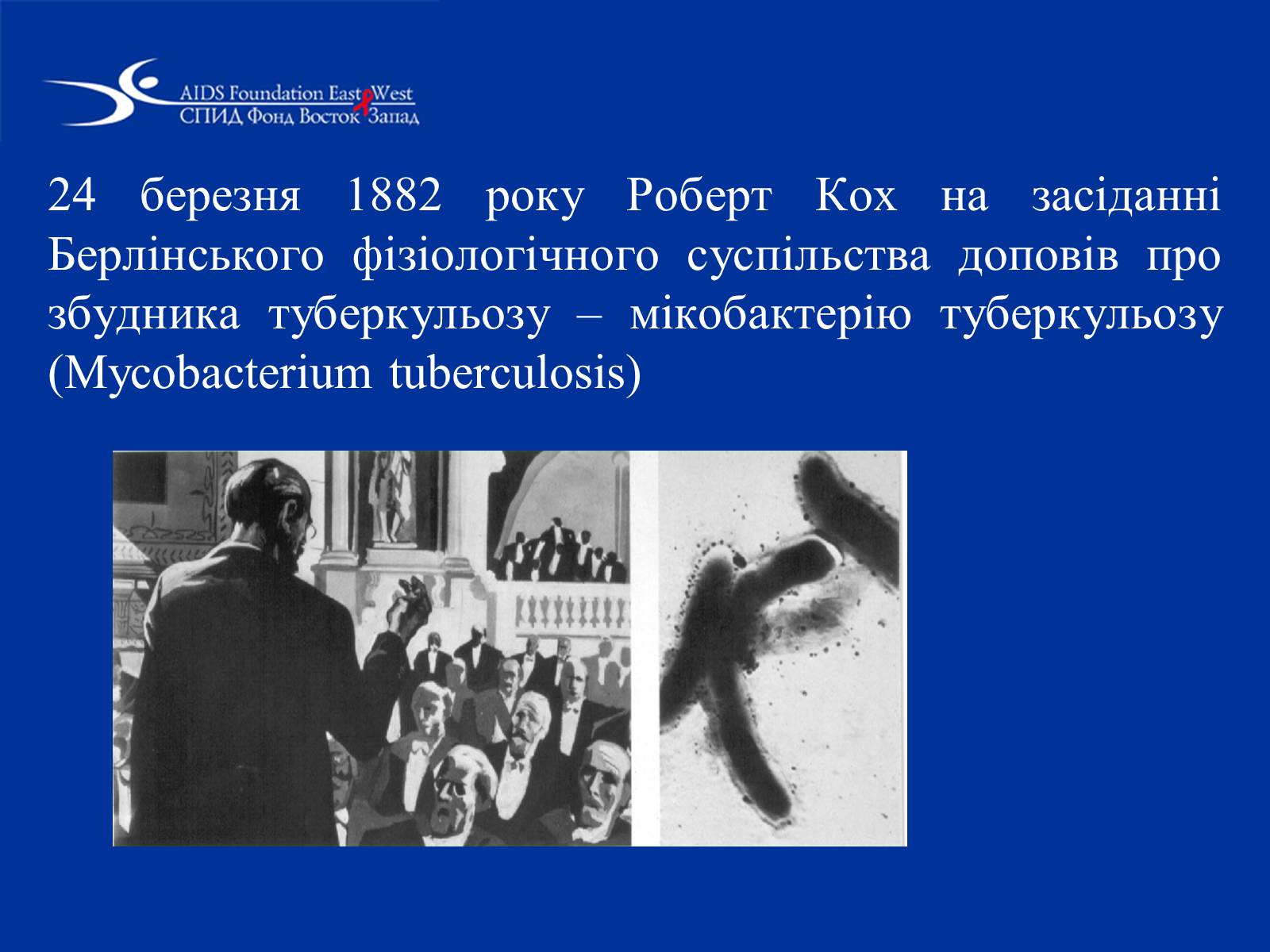 AIDS Foundation East West
СПИД Фонд Восток Запад

24 березня 1882 року Роберт Кох на засіданні Берлінського фізіологічного суспільства доповів про збудника туберкульозу – мікобактерію туберкульозу (Mycobacterium tuberculosis)